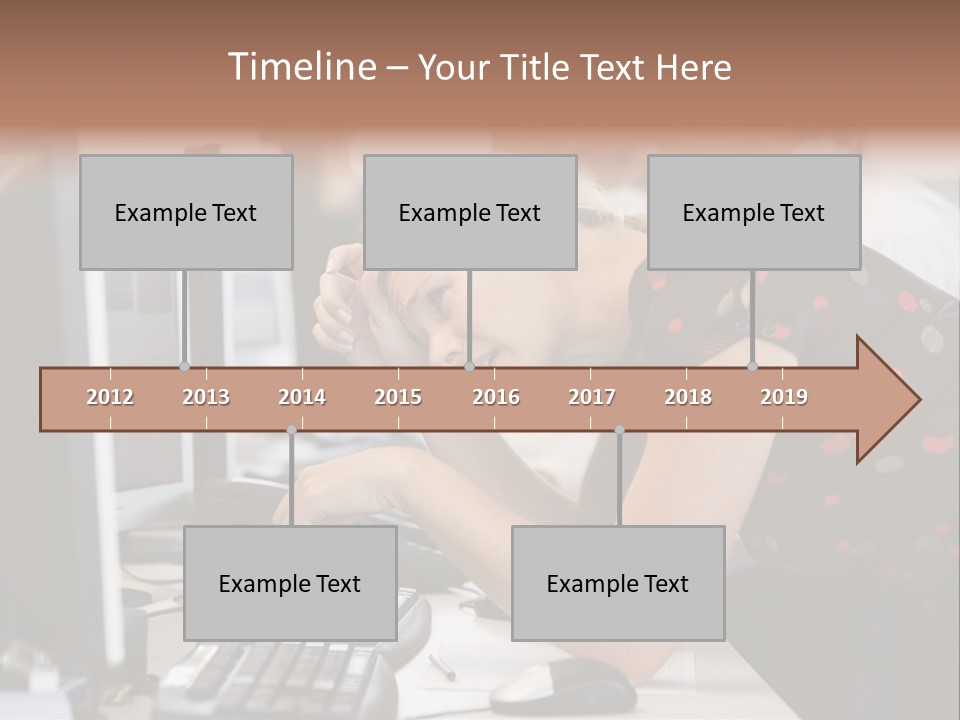 Timeline – Your Title Text Here

Example Text

Example Text

Example Text

2012 2013 2014 2015 2016 2017 2018 2019

Example Text

Example Text